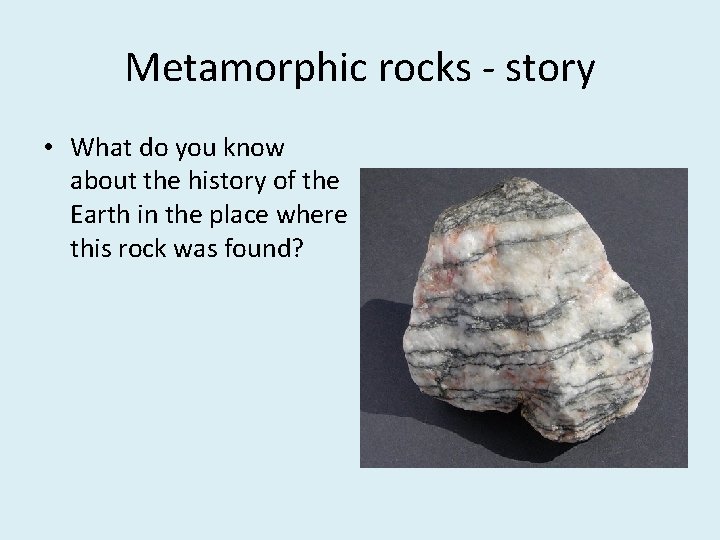 Metamorphic rocks - story

• What do you know about the history of the Earth in the place where this rock was found?